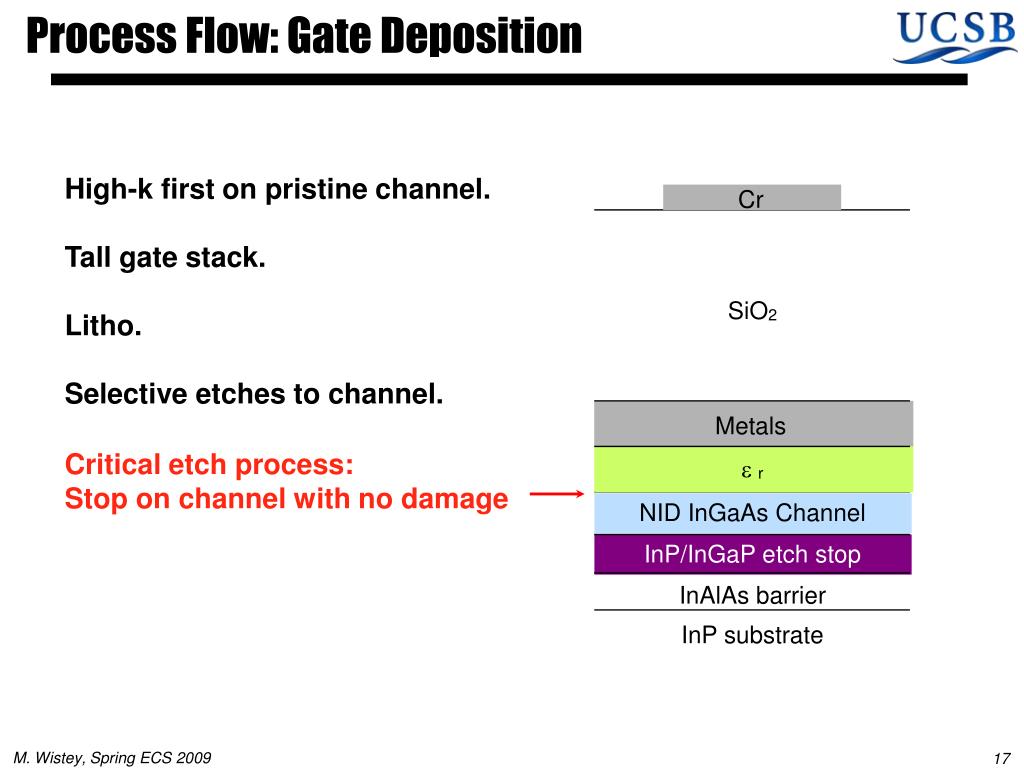 Process Flow: Gate Deposition

UCSB

High-k first on pristine channel.

Tall gate stack.

Litho.

Selective etches to channel.

Critical etch process:
Stop on channel with no damage

Cr

$SiO_2$

Metals

$\varepsilon_r$

NID InGaAs Channel

InP/InGaP etch stop

InAlAs barrier

InP substrate

M. Wistey, Spring ECS 2009

17